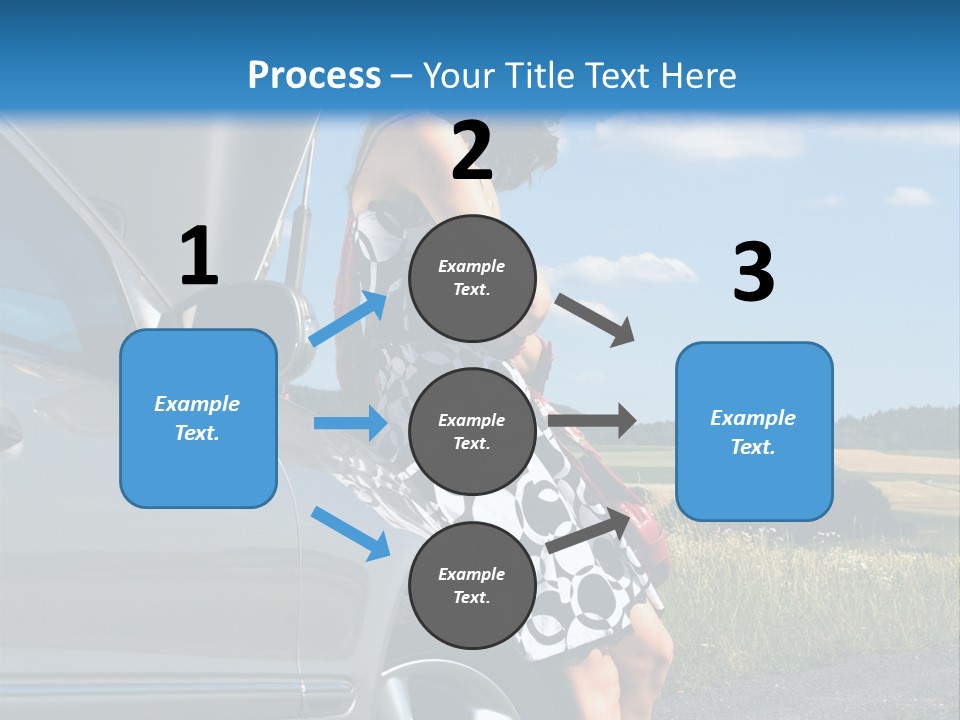 Process – Your Title Text Here

1

Example Text.

2

Example Text.

Example Text.

Example Text.

3

Example Text.